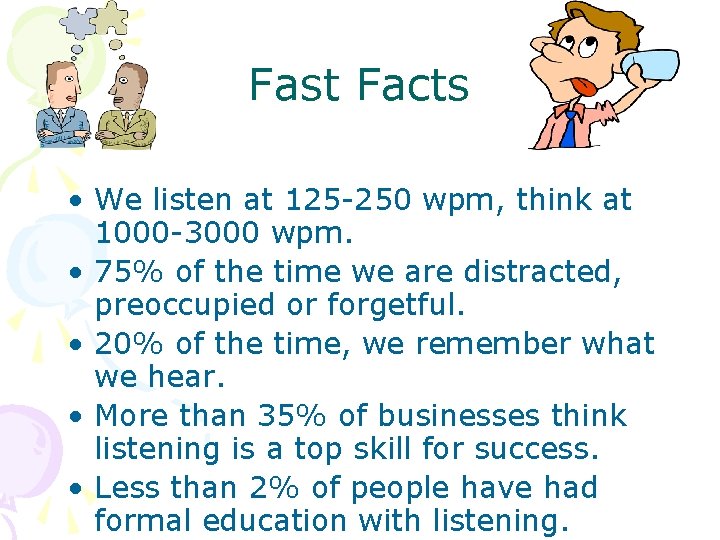 Fast Facts

• We listen at 125-250 wpm, think at 1000-3000 wpm.
• 75% of the time we are distracted, preoccupied or forgetful.
• 20% of the time, we remember what we hear.
• More than 35% of businesses think listening is a top skill for success.
• Less than 2% of people have had formal education with listening.